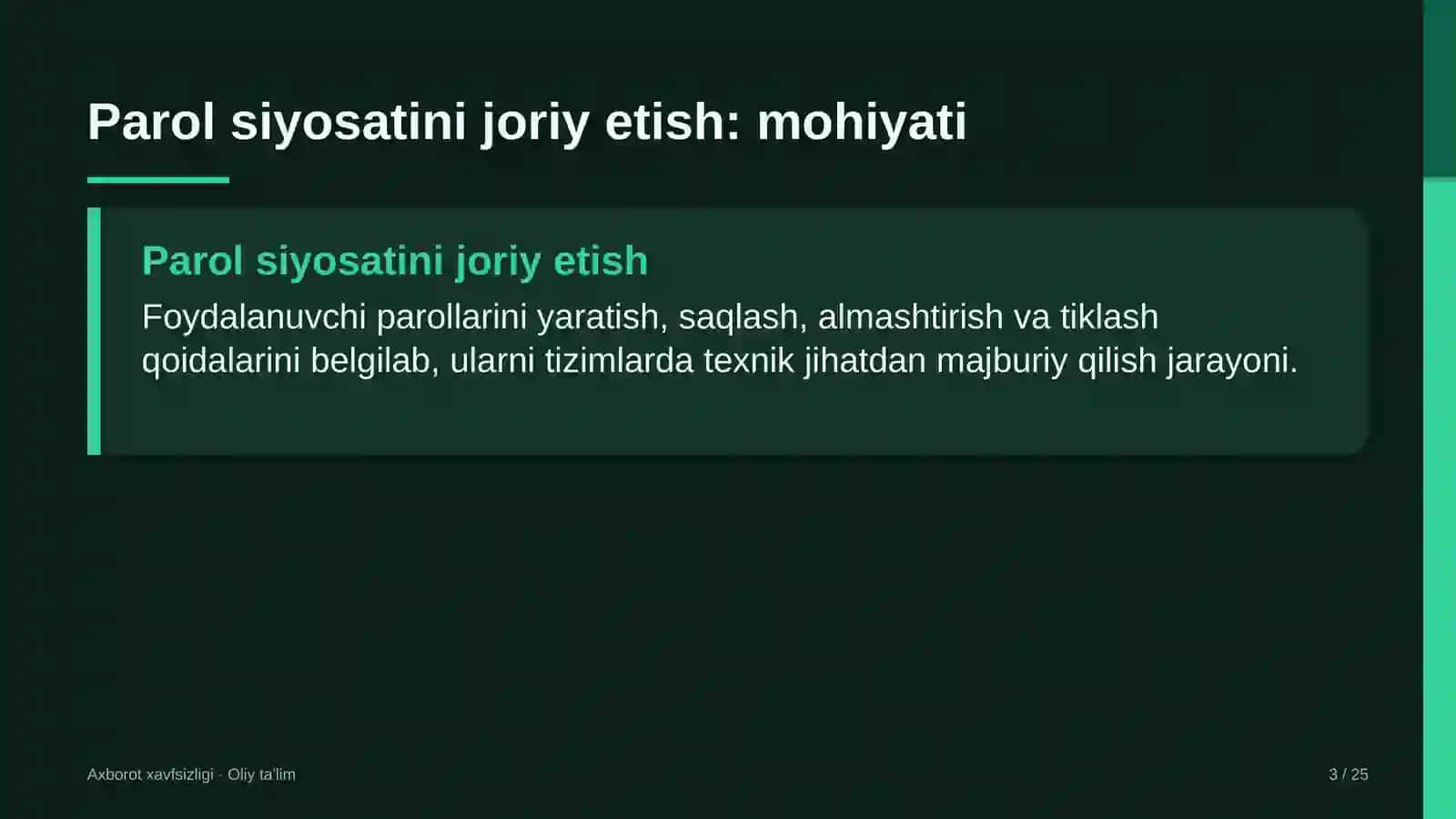 Parol siyosatini joriy etish: mohiyati

Parol siyosatini joriy etish

Foydalanuvchi parollarini yaratish, saqlash, almashtirish va tiklash qoidalarini belgilab, ularni tizimlarda texnik jihatdan majburiy qilish jarayoni.

Axborot xavfsizligi · Oliy ta'lim

3 / 25